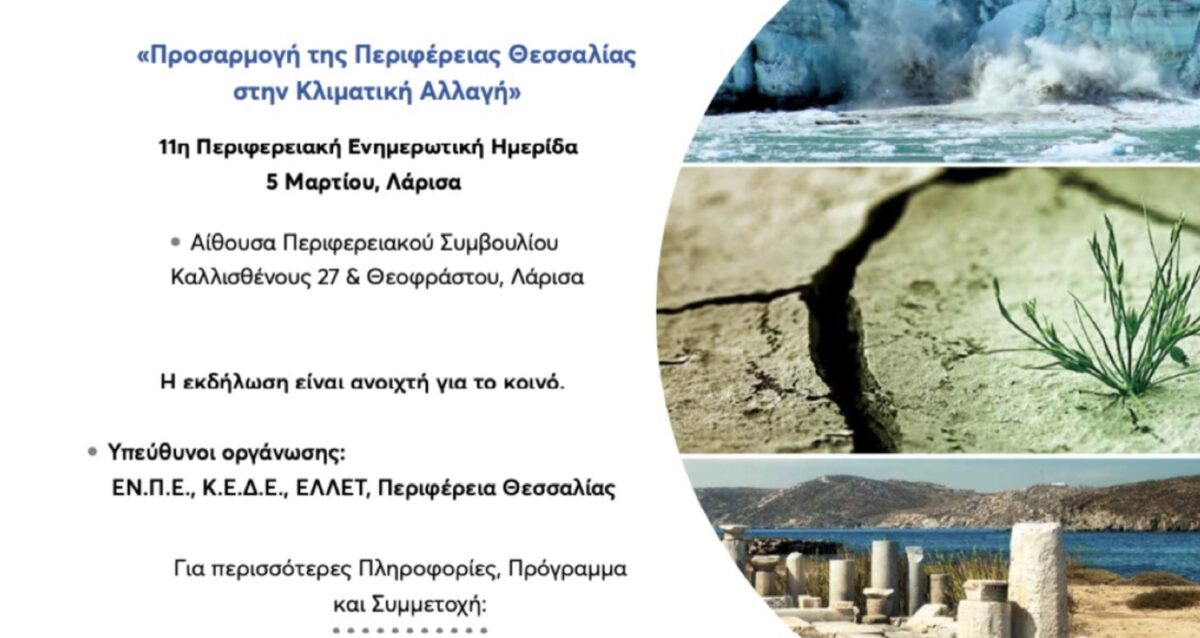 «Προσαρμογή της Περιφέρειας Θεσσαλίας στην Κλιματική Αλλαγή»

11η Περιφερειακή Ενημερωτική Ημερίδα
5 Μαρτίου, Λάρισα

• Αίθουσα Περιφερειακού Συμβουλίου
Καλλισθένους 27 & Θεοφράστου, Λάρισα

Η εκδήλωση είναι ανοιχτή για το κοινό.

• Υπεύθυνοι οργάνωσης:
ΕΝ.Π.Ε., Κ.Ε.Δ.Ε., ΕΛΛΕΤ, Περιφέρεια Θεσσαλίας

Για περισσότερες Πληροφορίες, Πρόγραμμα και Συμμετοχή: